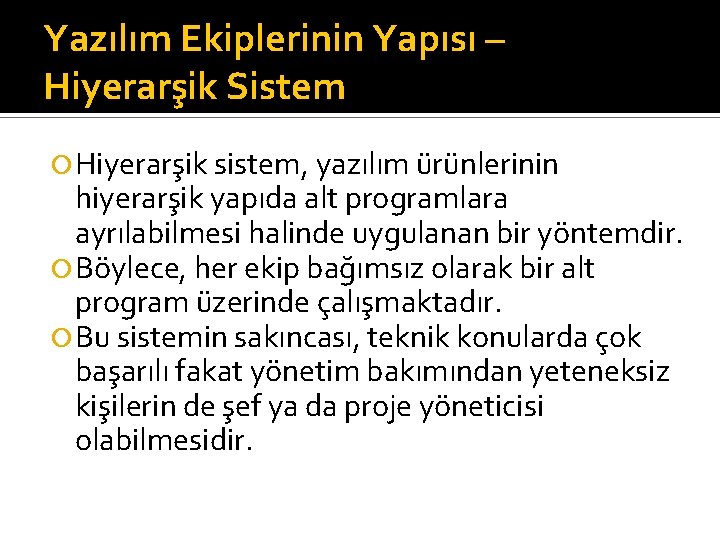 Yazılım Ekiplerinin Yapısı – Hiyerarşik Sistem

Hiyerarşik sistem, yazılım ürünlerinin hiyerarşik yapıda alt programlara ayrılabilmesi halinde uygulanan bir yöntemdir.

Böylece, her ekip bağımsız olarak bir alt program üzerinde çalışmaktadır.

Bu sistemin sakıncası, teknik konularda çok başarılı fakat yönetim bakımından yeteneksiz kişilerin de şef ya da proje yöneticisi olabilmesidir.